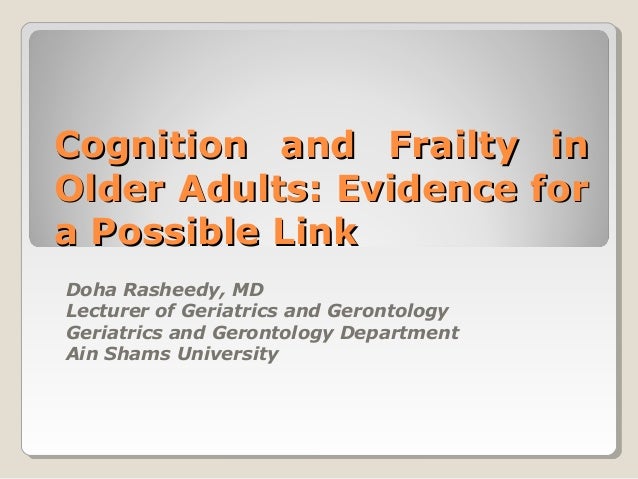 Cognition and Frailty in Older Adults: Evidence for a Possible Link

Doha Rasheedy, MD
Lecturer of Geriatrics and Gerontology
Geriatrics and Gerontology Department
Ain Shams University